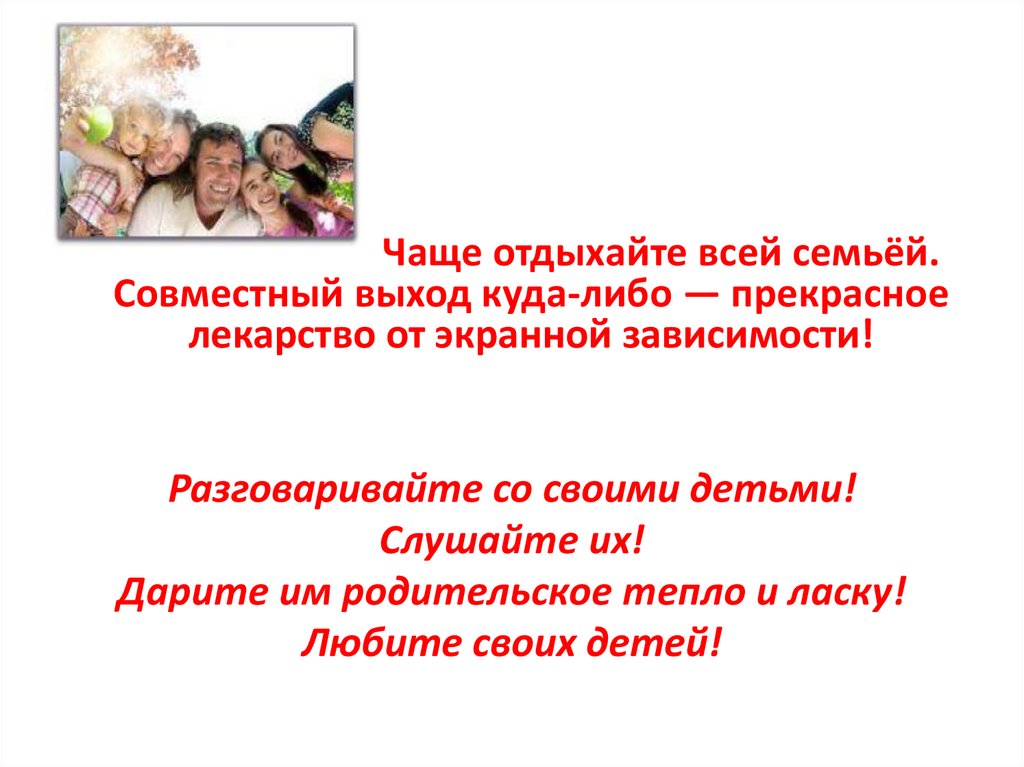 Чаще отдыхайте всей семьёй. Совместный выход куда-либо — прекрасное лекарство от экранной зависимости!

Разговаривайте со своими детьми!
Слушайте их!
Дарите им родительское тепло и ласку!
Любите своих детей!